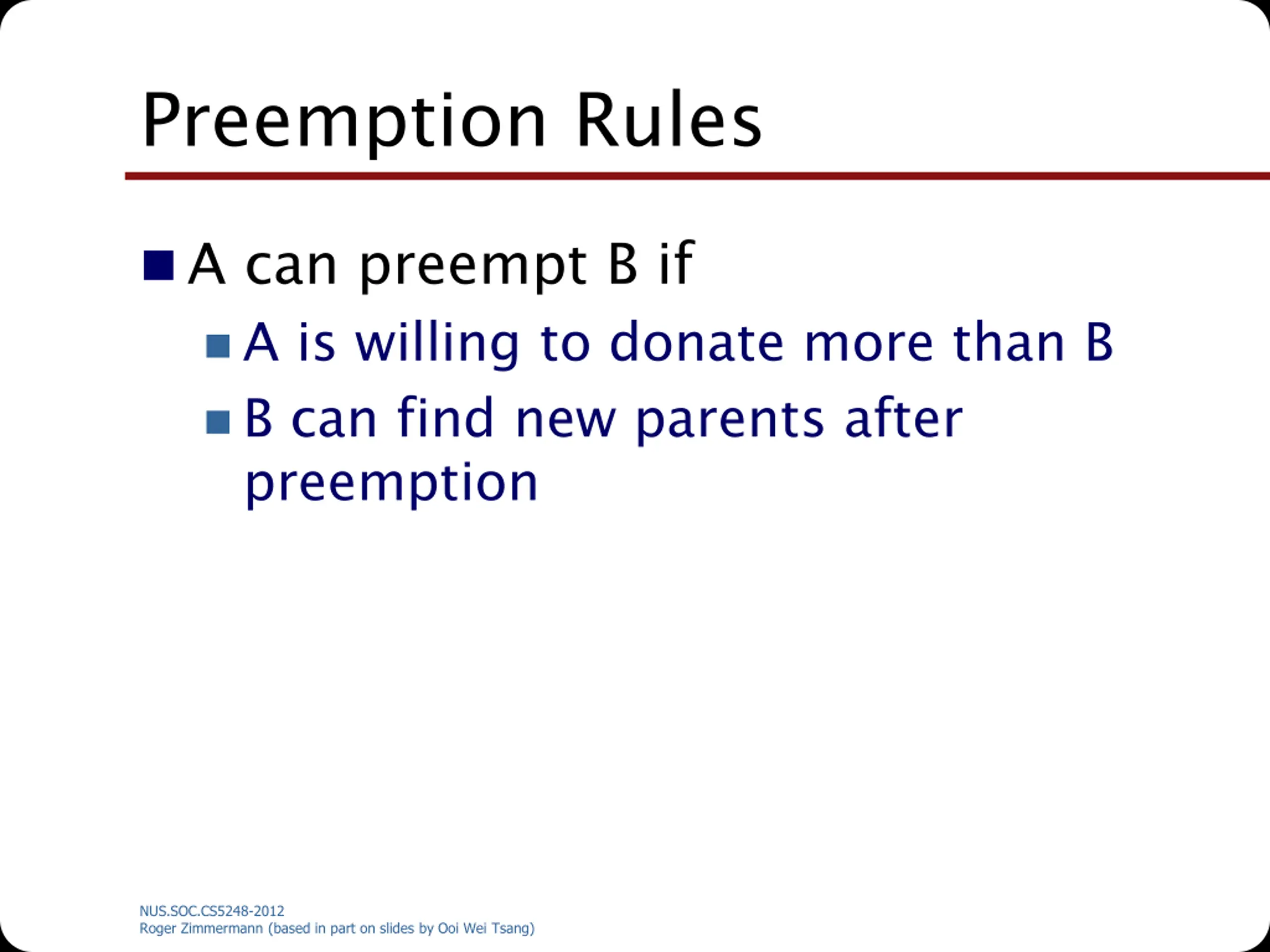 Preemption Rules

A can preempt B if

A is willing to donate more than B

B can find new parents after preemption

NUS.SOC.CS5248-2012
Roger Zimmermann (based in part on slides by Ooi Wei Tsang)